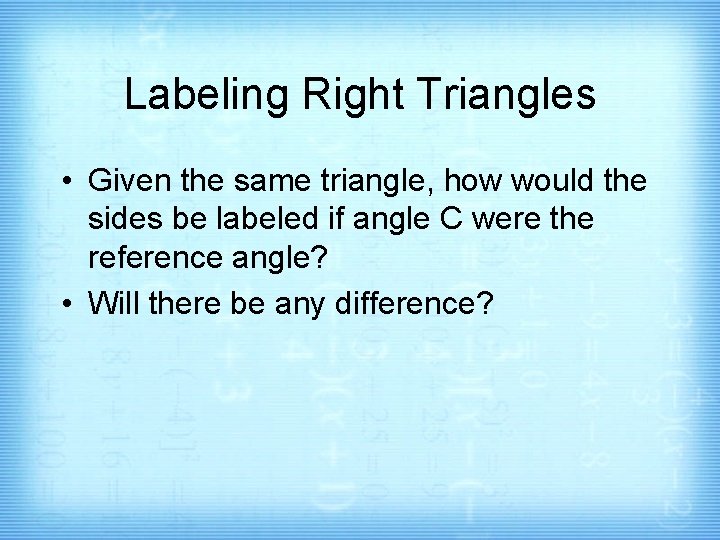 Labeling Right Triangles

• Given the same triangle, how would the sides be labeled if angle C were the reference angle?
• Will there be any difference?